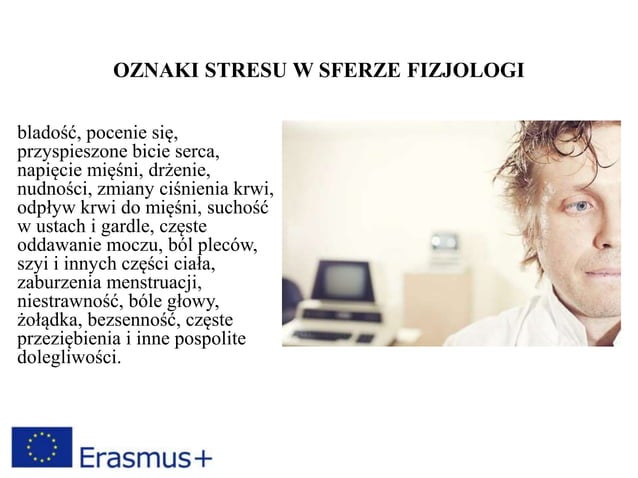 OZNAKI STRESU W SFERZE FIZJOLOGI

bladość, pocenie się, przyspieszone bicie serca, napięcie mięśni, drżenie, nudności, zmiany ciśnienia krwi, odpływ krwi do mięśni, suchość w ustach i gardle, częste oddawanie moczu, ból pleców, szyi i innych części ciała, zaburzenia menstruacji, niestrawność, bóle głowy, żołądka, bezsenność, częste przeziębienia i inne pospolite dolegliwości.

Erasmus+